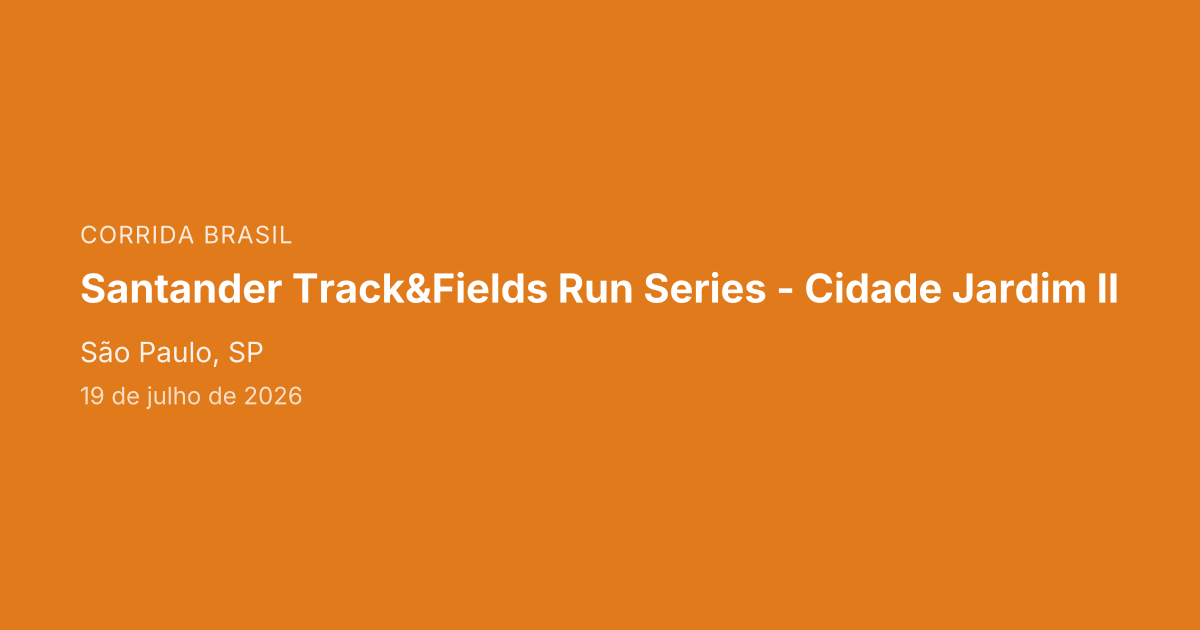 CORRIDA BRASIL

Santander Track&Fields Run Series - Cidade Jardim II

São Paulo, SP

19 de julho de 2026